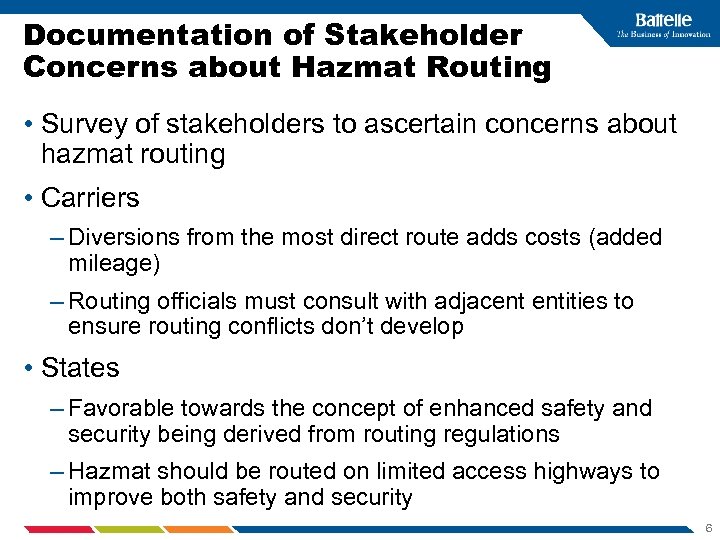 Documentation of Stakeholder Concerns about Hazmat Routing

Battelle
The Business of Innovation

• Survey of stakeholders to ascertain concerns about hazmat routing

• Carriers

– Diversions from the most direct route adds costs (added mileage)

– Routing officials must consult with adjacent entities to ensure routing conflicts don't develop

• States

– Favorable towards the concept of enhanced safety and security being derived from routing regulations

– Hazmat should be routed on limited access highways to improve both safety and security

6